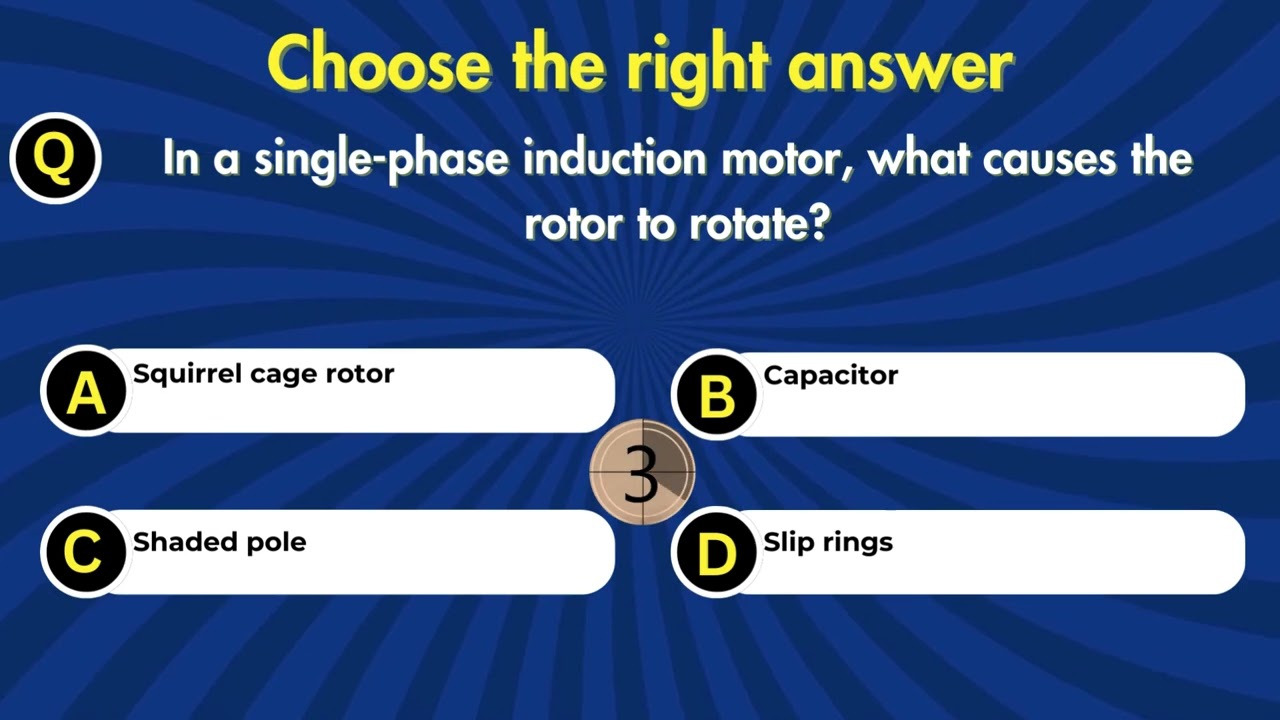 Choose the right answer

Q In a single-phase induction motor, what causes the rotor to rotate?

A Squirrel cage rotor

B Capacitor

3

C Shaded pole

D Slip rings